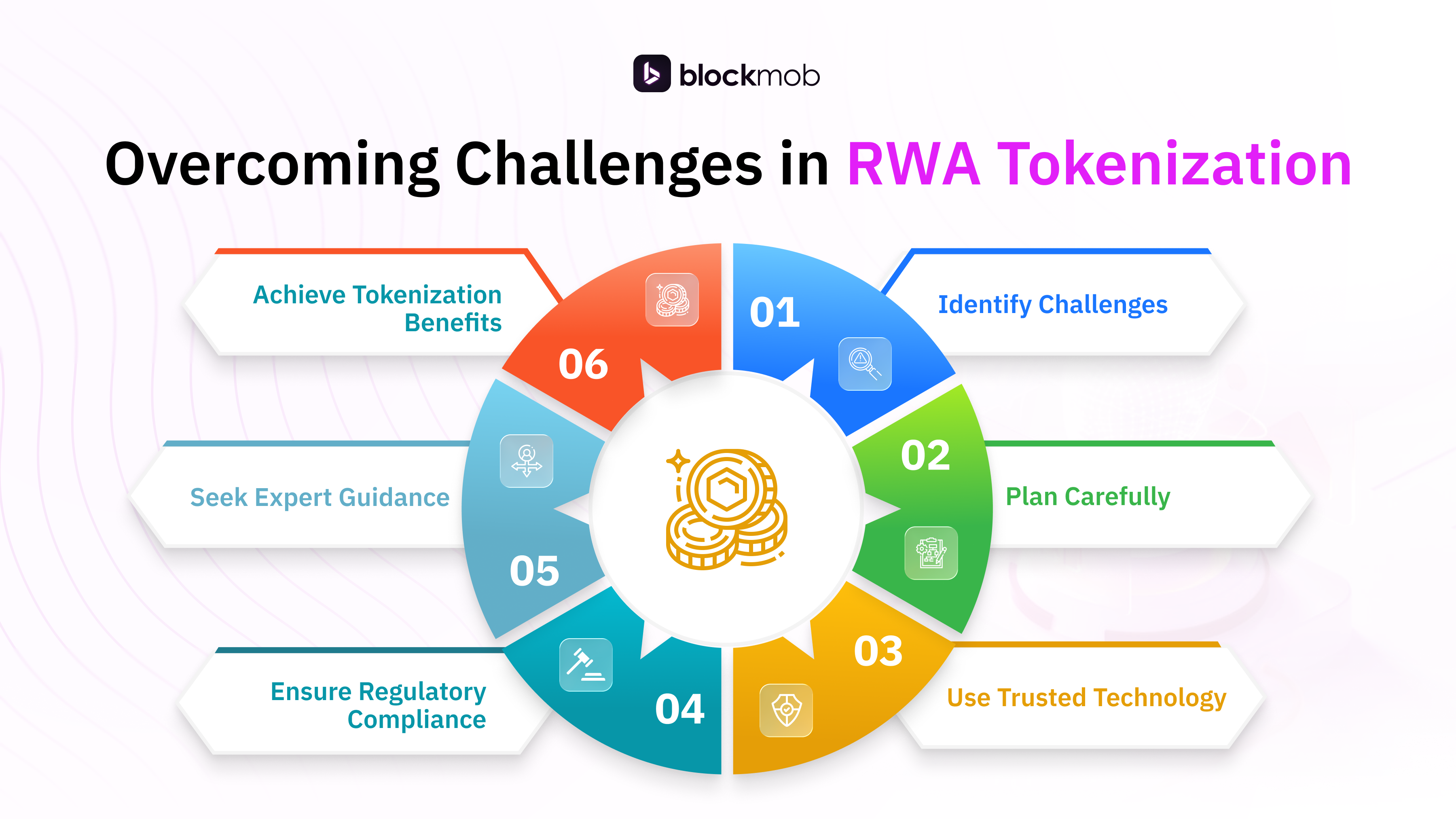 blockmob

Overcoming Challenges in RWA Tokenization

01
Identify Challenges

02
Plan Carefully

03
Use Trusted Technology

04
Ensure Regulatory Compliance

05
Seek Expert Guidance

06
Achieve Tokenization Benefits